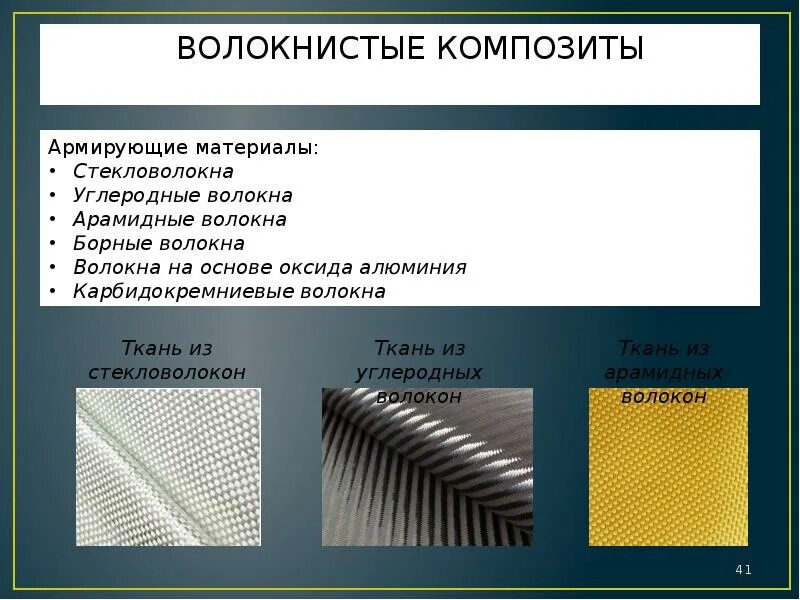 ВОЛОКНИСТЫЕ КОМПОЗИТЫ

Армирующие материалы:
• Стекловолокна
• Углеродные волокна
• Арамидные волокна
• Борные волокна
• Волокна на основе оксида алюминия
• Карбидокремниевые волокна

Ткань из стекловолокон

Ткань из углеродных волокон

Ткань из арамидных волокон

41